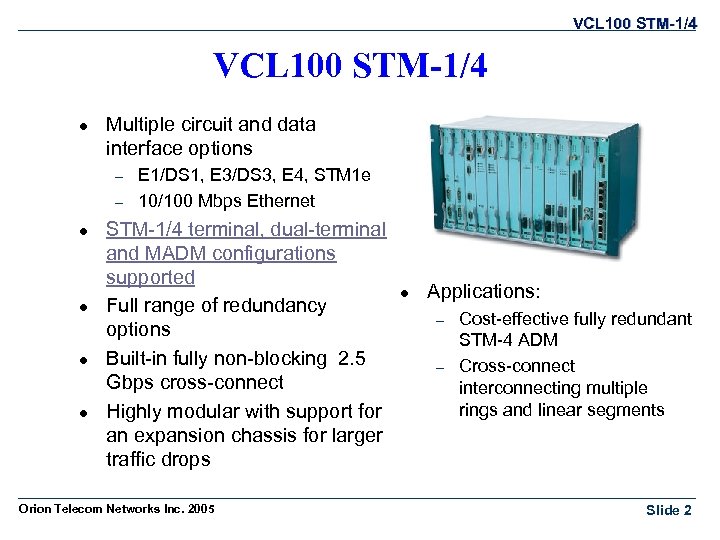 VCL100 STM-1/4

VCL100 STM-1/4

- Multiple circuit and data interface options
  - E1/DS1, E3/DS3, E4, STM1e
  - 10/100 Mbps Ethernet
- STM-1/4 terminal, dual-terminal and MADM configurations supported
- Full range of redundancy options
- Built-in fully non-blocking 2.5 Gbps cross-connect
- Highly modular with support for an expansion chassis for larger traffic drops

- Applications:
  - Cost-effective fully redundant STM-4 ADM
  - Cross-connect interconnecting multiple rings and linear segments

Orion Telecom Networks Inc. 2005

Slide 2